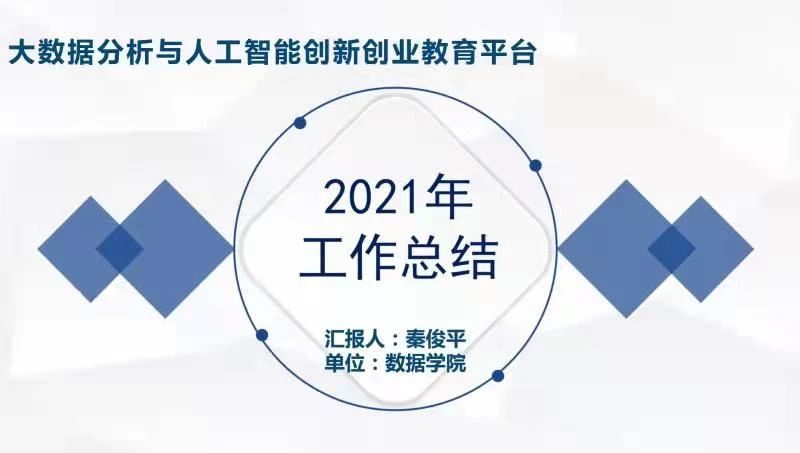 大数据分析与人工智能创新创业教育平台

2021年
工作总结

汇报人：秦俊平
单位：数据学院